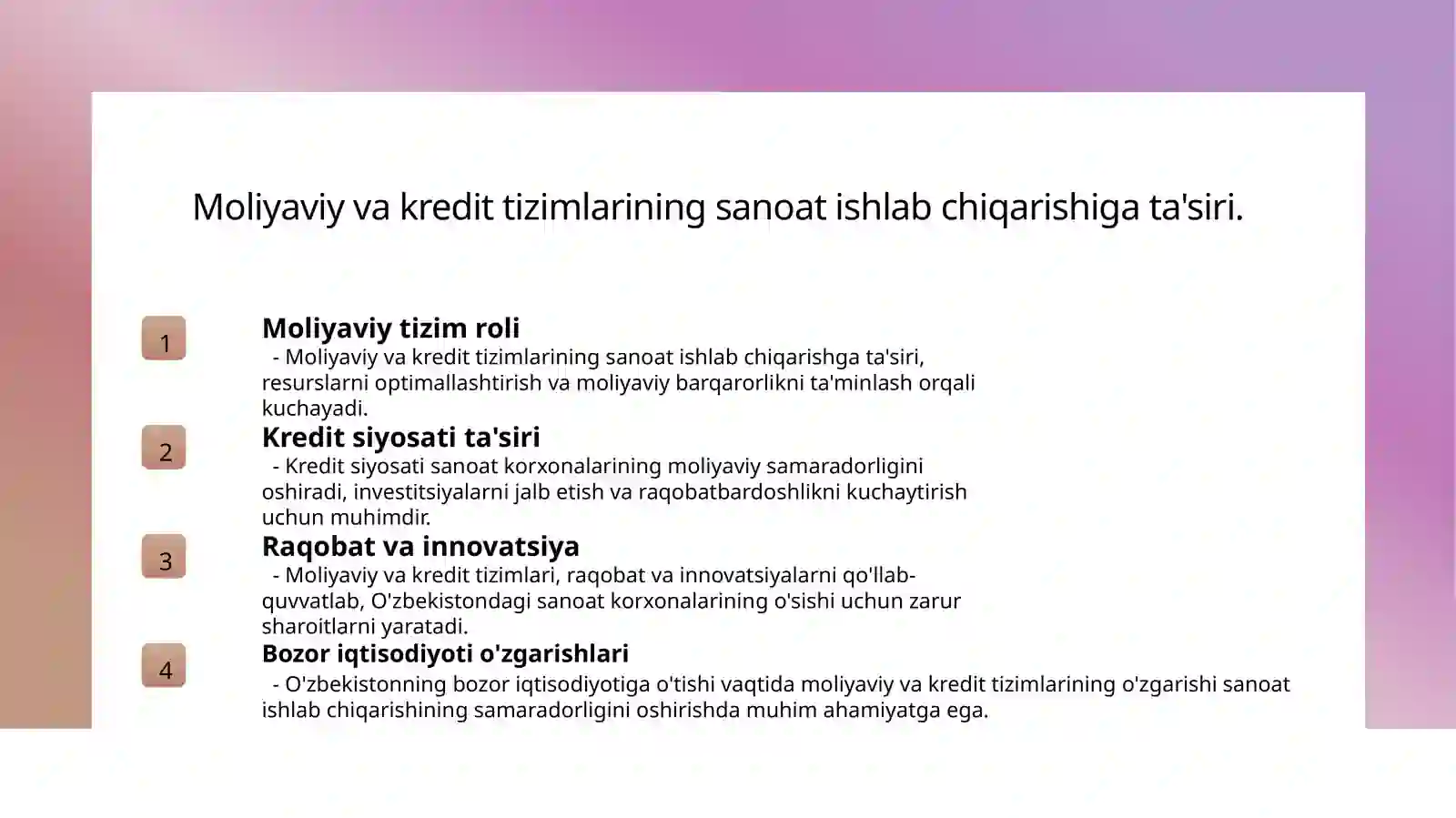 Moliyaviy va kredit tizimlarining sanoat ishlab chiqarishiga ta'siri.

1

Moliyaviy tizim roli

- Moliyaviy va kredit tizimlarining sanoat ishlab chiqarishga ta'siri, resurslarni optimallashtirish va moliyaviy barqarorlikni ta'minlash orqali kuchayadi.

2

Kredit siyosati ta'siri

- Kredit siyosati sanoat korxonalarining moliyaviy samaradorligini oshiradi, investitsiyalarni jalb etish va raqobatbardoshlikni kuchaytirish uchun muhimdir.

3

Raqobat va innovatsiya

- Moliyaviy va kredit tizimlari, raqobat va innovatsiyalarni qo'llab-quvvatlab, O'zbekistondagi sanoat korxonalarining o'sishi uchun zarur sharoitlarni yaratadi.

4

Bozor iqtisodiyoti o'zgarishlari

- O'zbekistonning bozor iqtisodiyotiga o'tishi vaqtida moliyaviy va kredit tizimlarining o'zgarishi sanoat ishlab chiqarishining samaradorligini oshirishda muhim ahamiyatga ega.